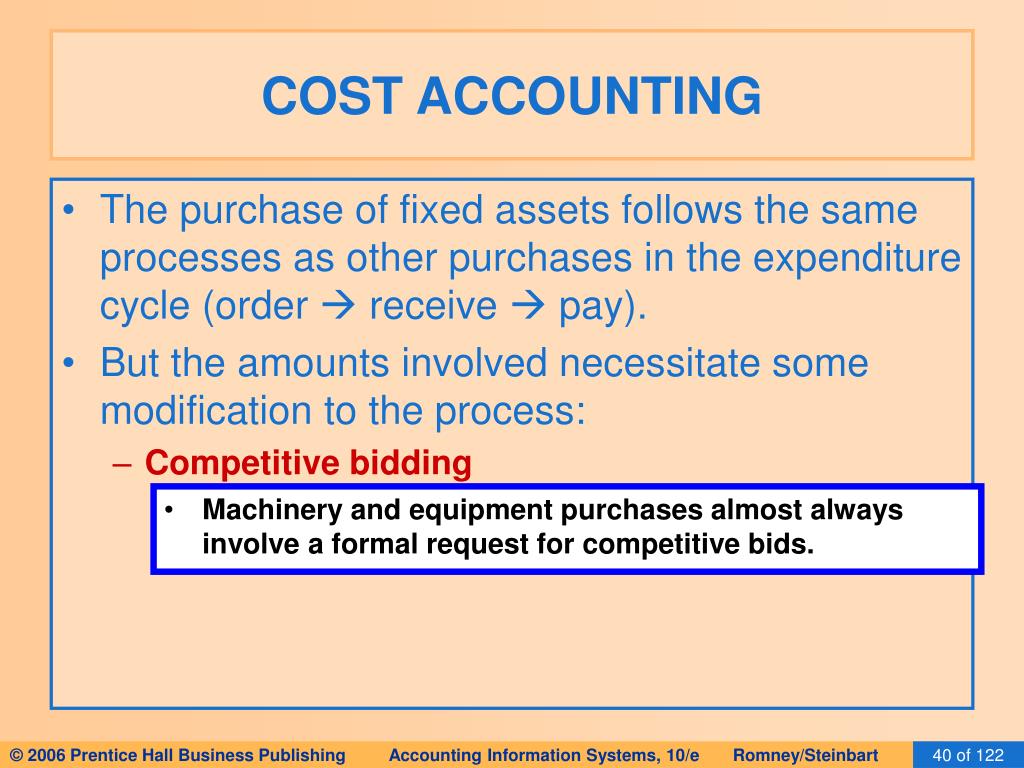 COST ACCOUNTING

• The purchase of fixed assets follows the same processes as other purchases in the expenditure cycle (order → receive → pay).

• But the amounts involved necessitate some modification to the process:

– Competitive bidding

• Machinery and equipment purchases almost always involve a formal request for competitive bids.

© 2006 Prentice Hall Business Publishing Accounting Information Systems, 10/e Romney/Steinbart 40 of 122